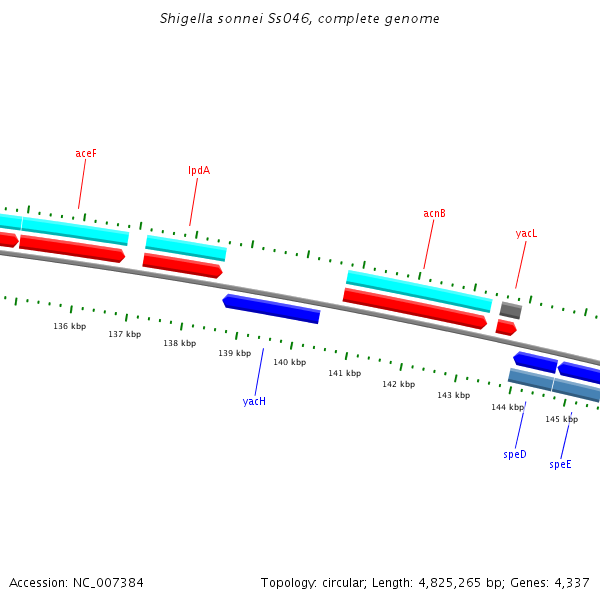 Shigella sonnei Ss046, complete genome

aceF

lpdA

acnB

yacL

136 kbp

137 kbp

138 kbp

139 kbp

140 kbp

141 kbp

142 kbp

143 kbp

144 kbp

145 kbp

yacH

speD

speE

Accession: NC_007384

Topology: circular; Length: 4,825,265 bp; Genes: 4,337